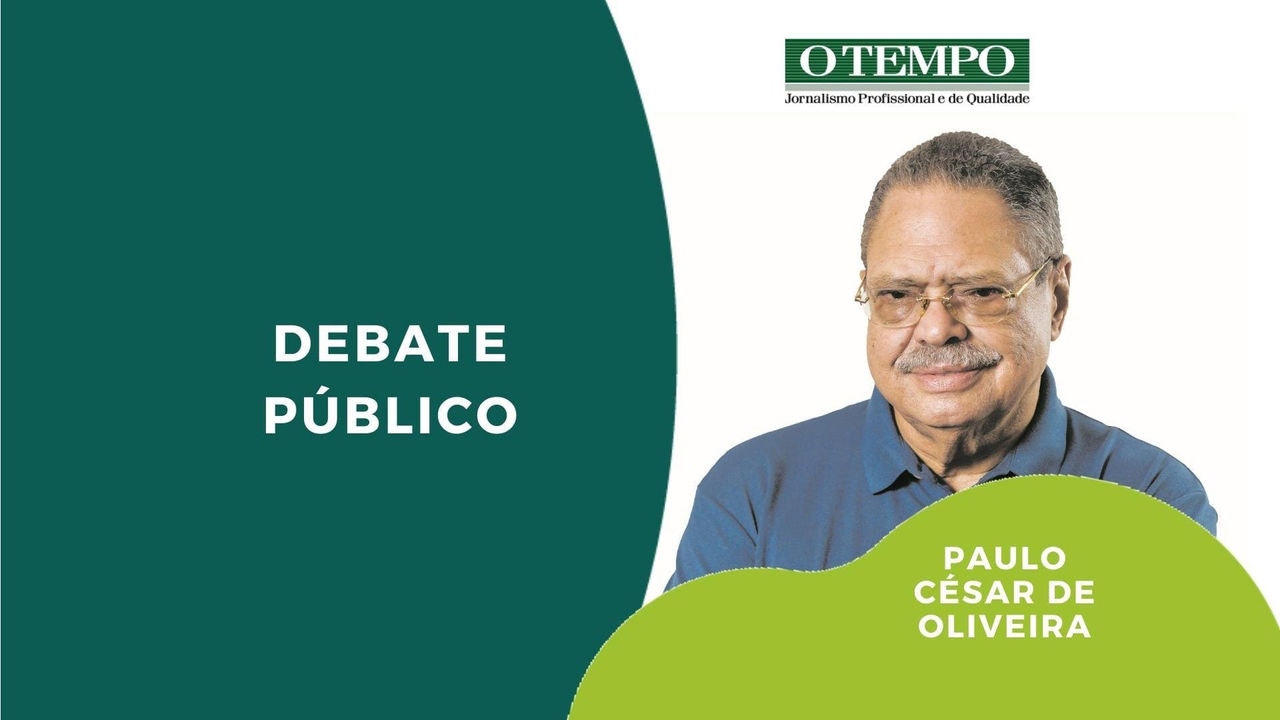 DEBATE
PÚBLICO

O TEMPO
Jornalismo Profissional e de Qualidade

PAULO
CÉSAR DE
OLIVEIRA